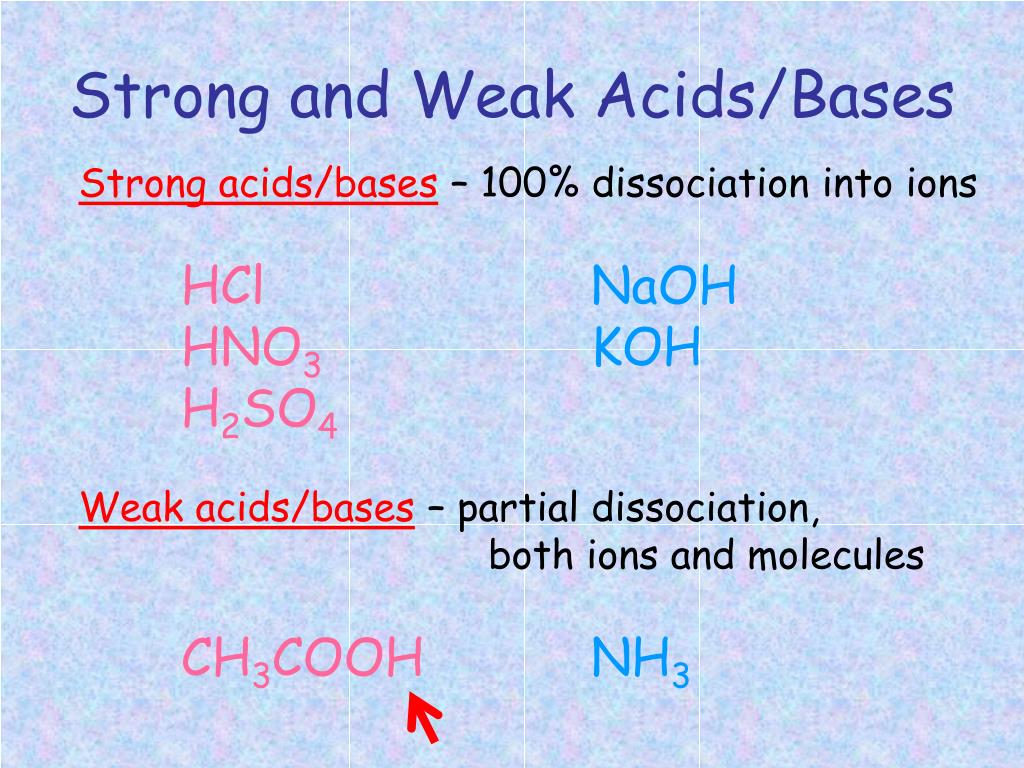 Strong and Weak Acids/Bases

Strong acids/bases – 100% dissociation into ions

$HCl$
$HNO_3$
$H_2SO_4$

$NaOH$
$KOH$

Weak acids/bases – partial dissociation, both ions and molecules

$CH_3COOH$

$NH_3$